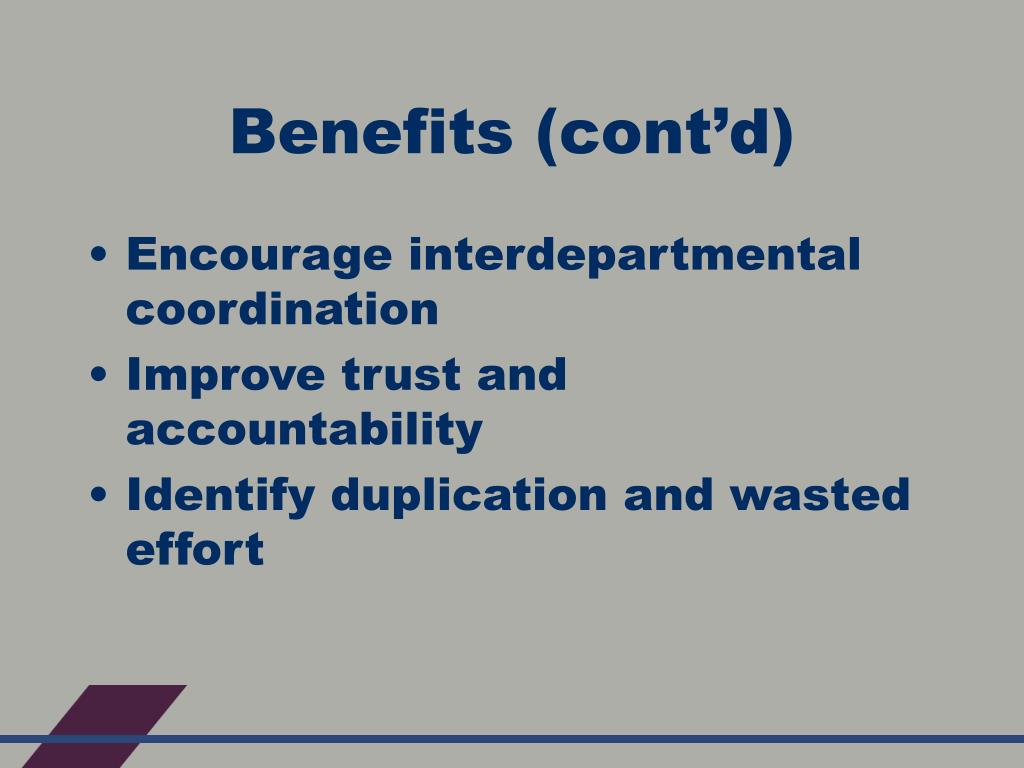 Benefits (cont’d)

• Encourage interdepartmental coordination
• Improve trust and accountability
• Identify duplication and wasted effort